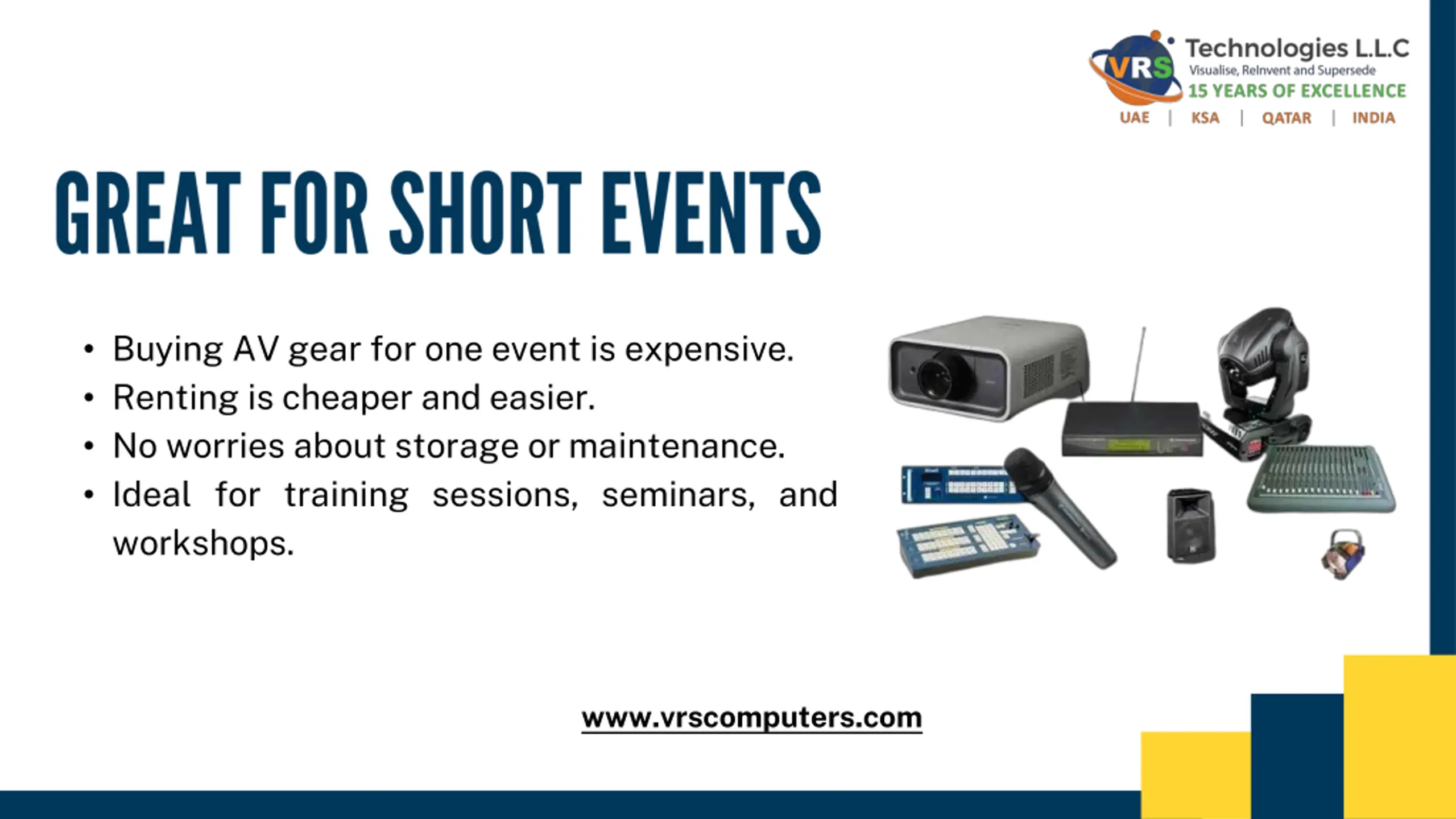 VRS Technologies L.L.C
Visualise, ReInvent and Supersede
15 YEARS OF EXCELLENCE
UAE | KSA | QATAR | INDIA

GREAT FOR SHORT EVENTS

• Buying AV gear for one event is expensive.
• Renting is cheaper and easier.
• No worries about storage or maintenance.
• Ideal for training sessions, seminars, and workshops.

www.vrscomputers.com